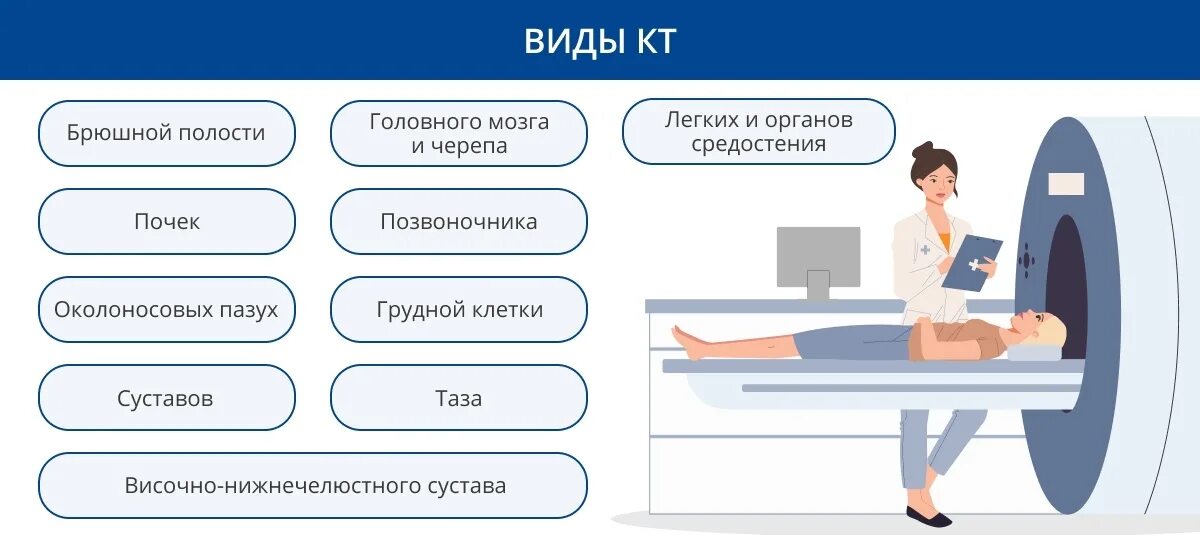 ВИДЫ КТ

Брюшной полости

Головного мозга и черепа

Легких и органов средостения

Почек

Позвоночника

Околоносовых пазух

Грудной клетки

Суставов

Таза

Височно-нижнечелюстного сустава